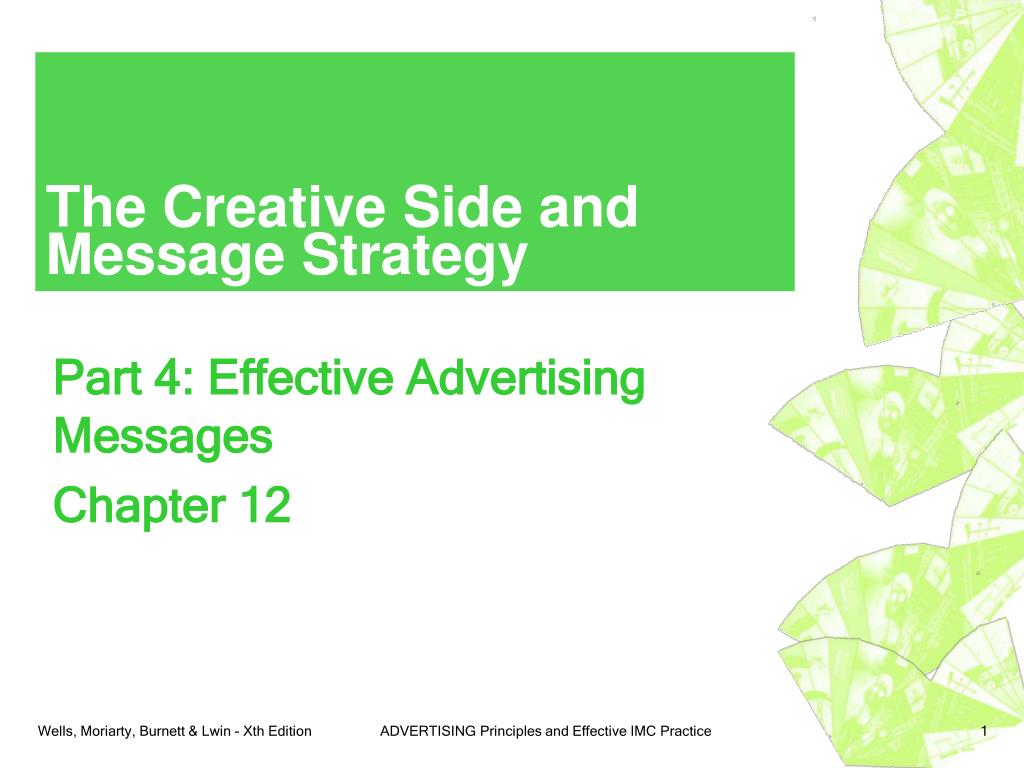 The Creative Side and Message Strategy

Part 4: Effective Advertising Messages

Chapter 12

Wells, Moriarty, Burnett & Lwin - Xth Edition

ADVERTISING Principles and Effective IMC Practice

1